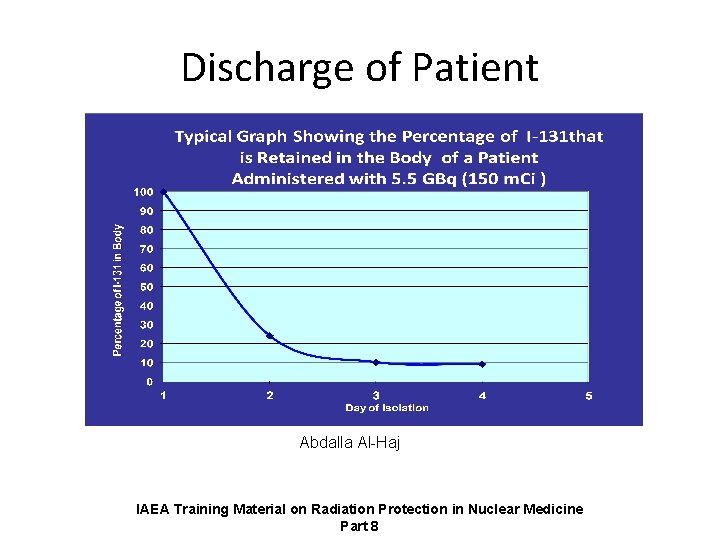 Discharge of Patient

Typical Graph Showing the Percentage of I-131that is Retained in the Body of a Patient Administered with 5.5 GBq (150 mCi )

Percentage of I-131 in Body

100
90
80
70
60
50
40
30
20
10
0

1
2
3
4
5

Day of Isolation

Abdalla Al-Haj

IAEA Training Material on Radiation Protection in Nuclear Medicine
Part 8